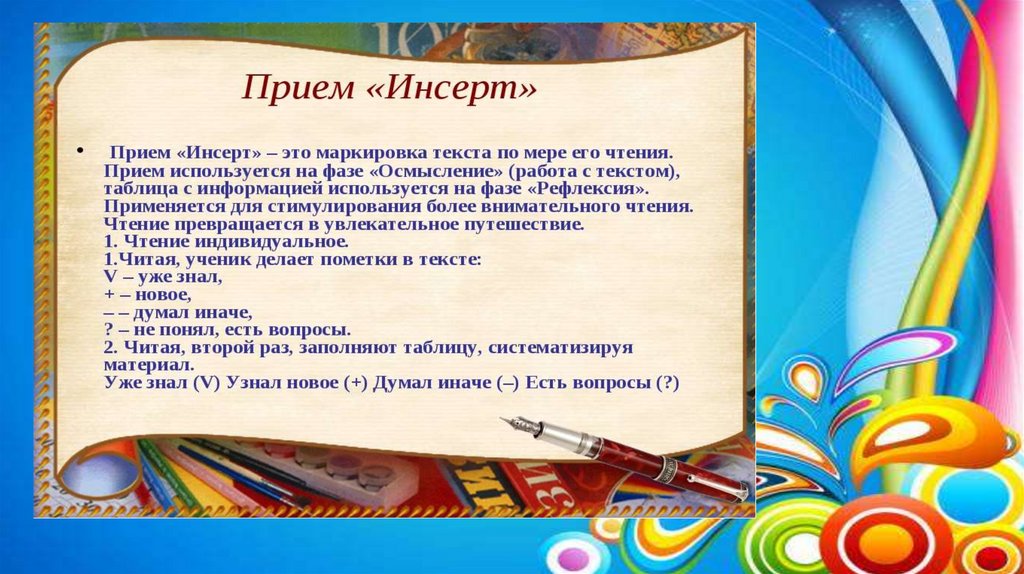 Прием «Инсерт»

• Прием «Инсерт» – это маркировка текста по мере его чтения. Прием используется на фазе «Осмысление» (работа с текстом), таблица с информацией используется на фазе «Рефлексия». Применяется для стимулирования более внимательного чтения. Чтение превращается в увлекательное путешествие.
1. Чтение индивидуальное.
1.Читая, ученик делает пометки в тексте:
V – уже знал,
+ – новое,
– – думал иначе,
? – не понял, есть вопросы.
2. Читая, второй раз, заполняют таблицу, систематизируя материал.
Уже знал (V) Узнал новое (+) Думал иначе (–) Есть вопросы (?)